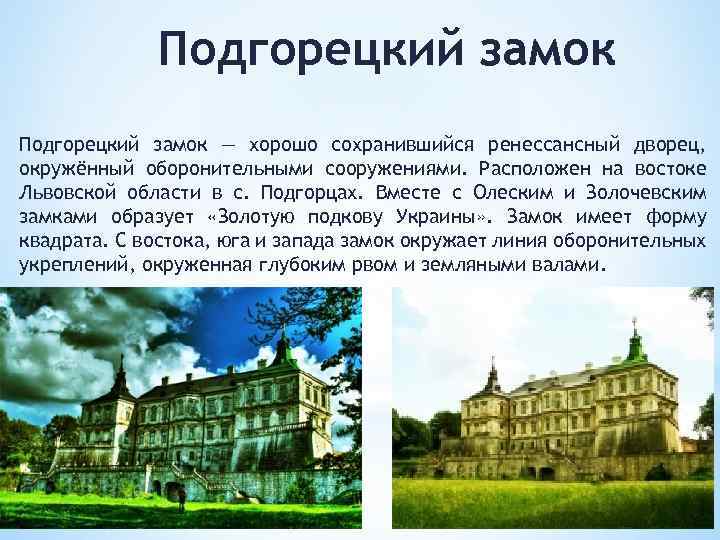 Подгорецкий замок

Подгорецкий замок — хорошо сохранившийся ренессансный дворец, окружённый оборонительными сооружениями. Расположен на востоке Львовской области в с. Подгорцах. Вместе с Олеским и Золочевским замками образует «Золотую подкову Украины». Замок имеет форму квадрата. С востока, юга и запада замок окружает линия оборонительных укреплений, окруженная глубоким рвом и земляными валами.